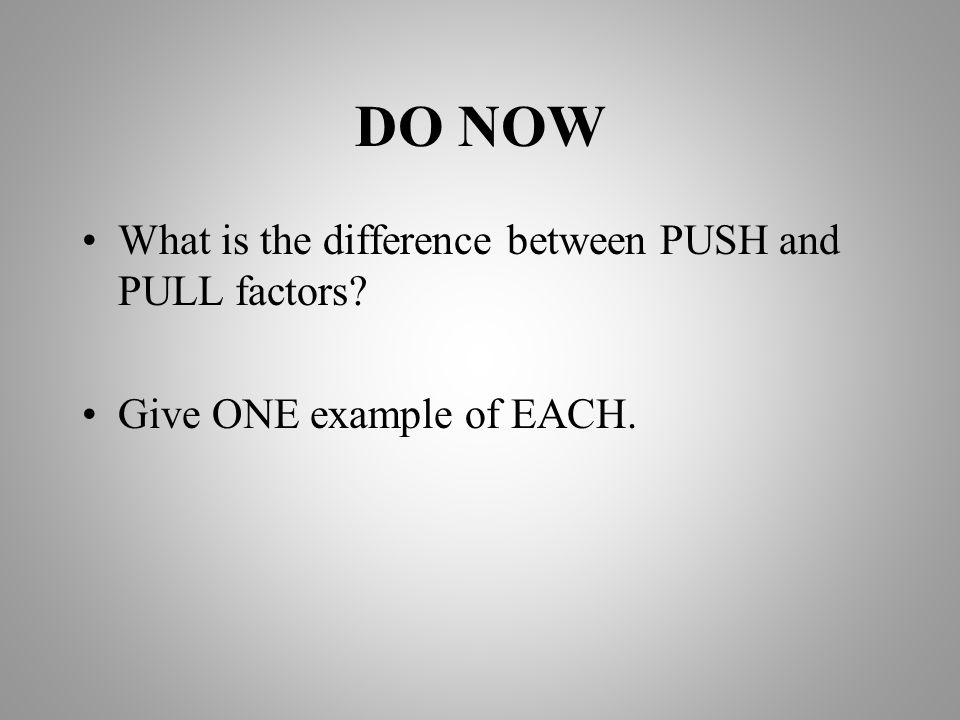 DO NOW

• What is the difference between PUSH and PULL factors?

• Give ONE example of EACH.